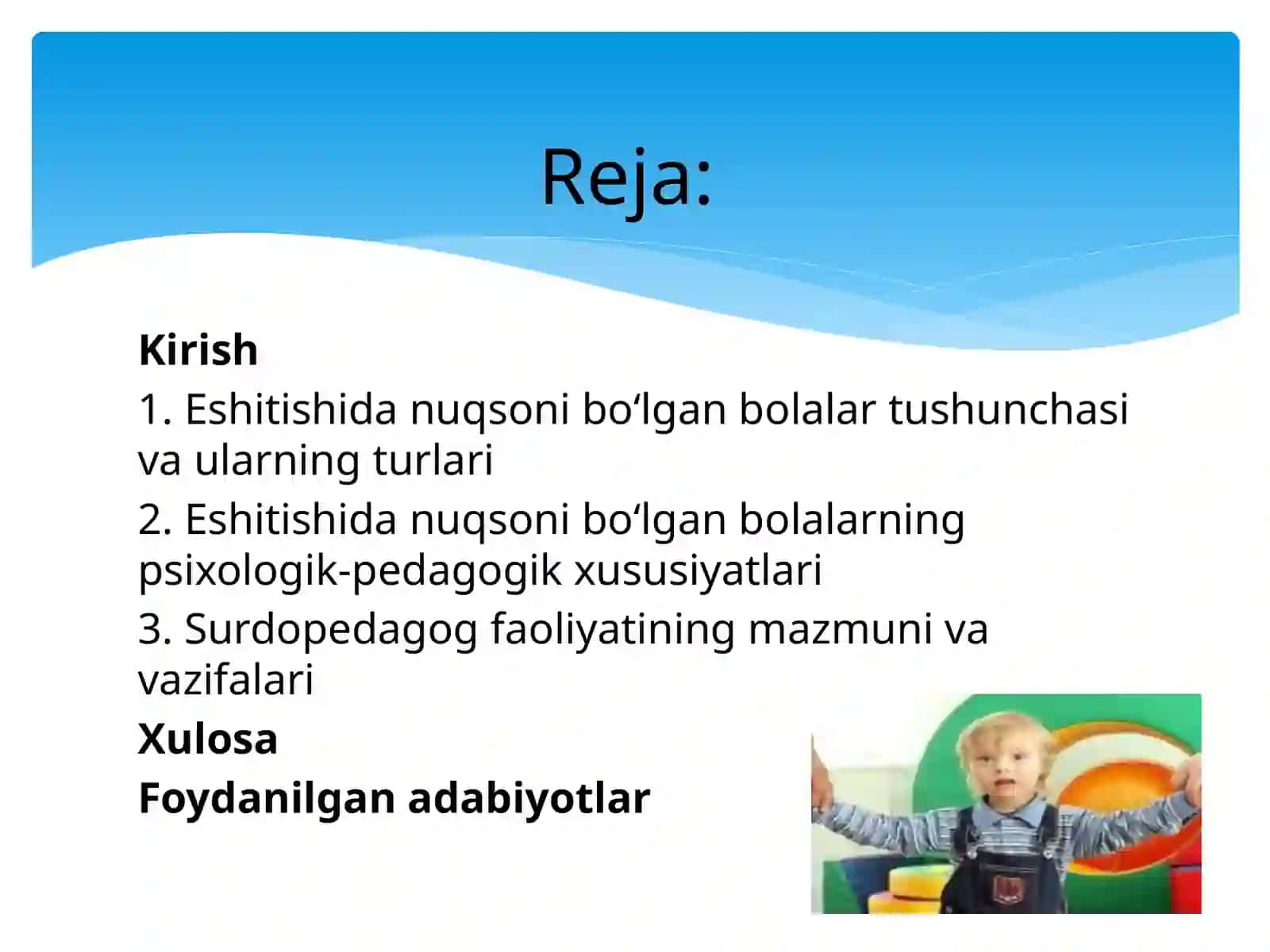 Reja:

Kirish

1. Eshitishida nuqsoni bo‘lgan bolalar tushunchasi va ularning turlari

2. Eshitishida nuqsoni bo‘lgan bolalarning psixologik-pedagogik xususiyatlari

3. Surdopedagog faoliyatining mazmuni va vazifalari

Xulosa

Foydanilgan adabiyotlar